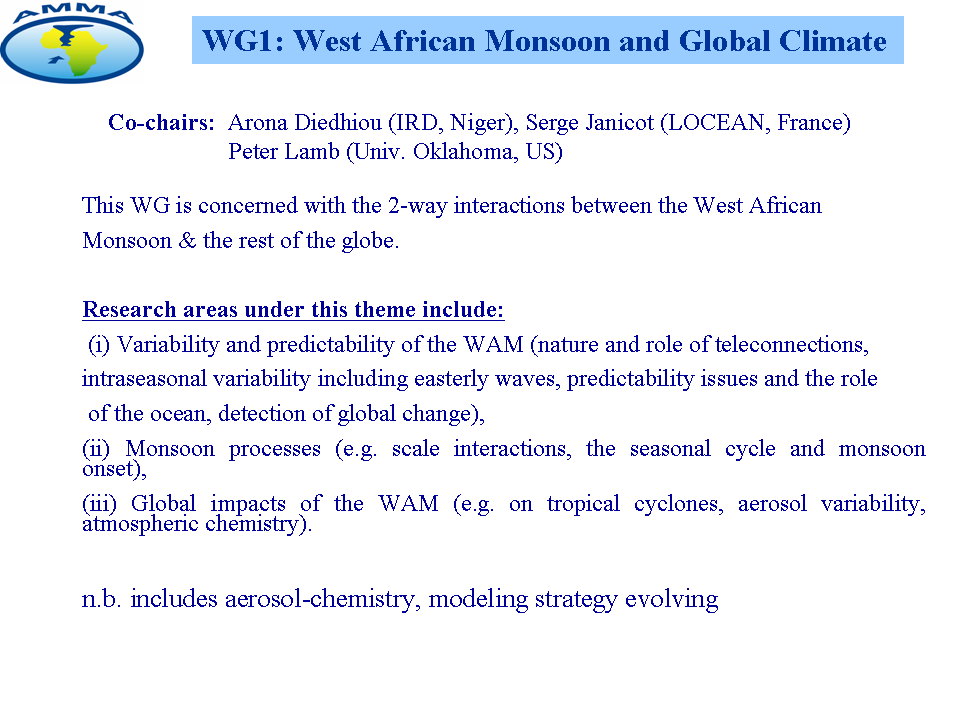 AMMA

WG1: West African Monsoon and Global Climate

Co-chairs: Arona Diedhiou (IRD, Niger), Serge Janicot (LOCEAN, France)
Peter Lamb (Univ. Oklahoma, US)

This WG is concerned with the 2-way interactions between the West African Monsoon & the rest of the globe.

Research areas under this theme include:
(i) Variability and predictability of the WAM (nature and role of teleconnections, intraseasonal variability including easterly waves, predictability issues and the role of the ocean, detection of global change),
(ii) Monsoon processes (e.g. scale interactions, the seasonal cycle and monsoon onset),
(iii) Global impacts of the WAM (e.g. on tropical cyclones, aerosol variability, atmospheric chemistry).

n.b. includes aerosol-chemistry, modeling strategy evolving